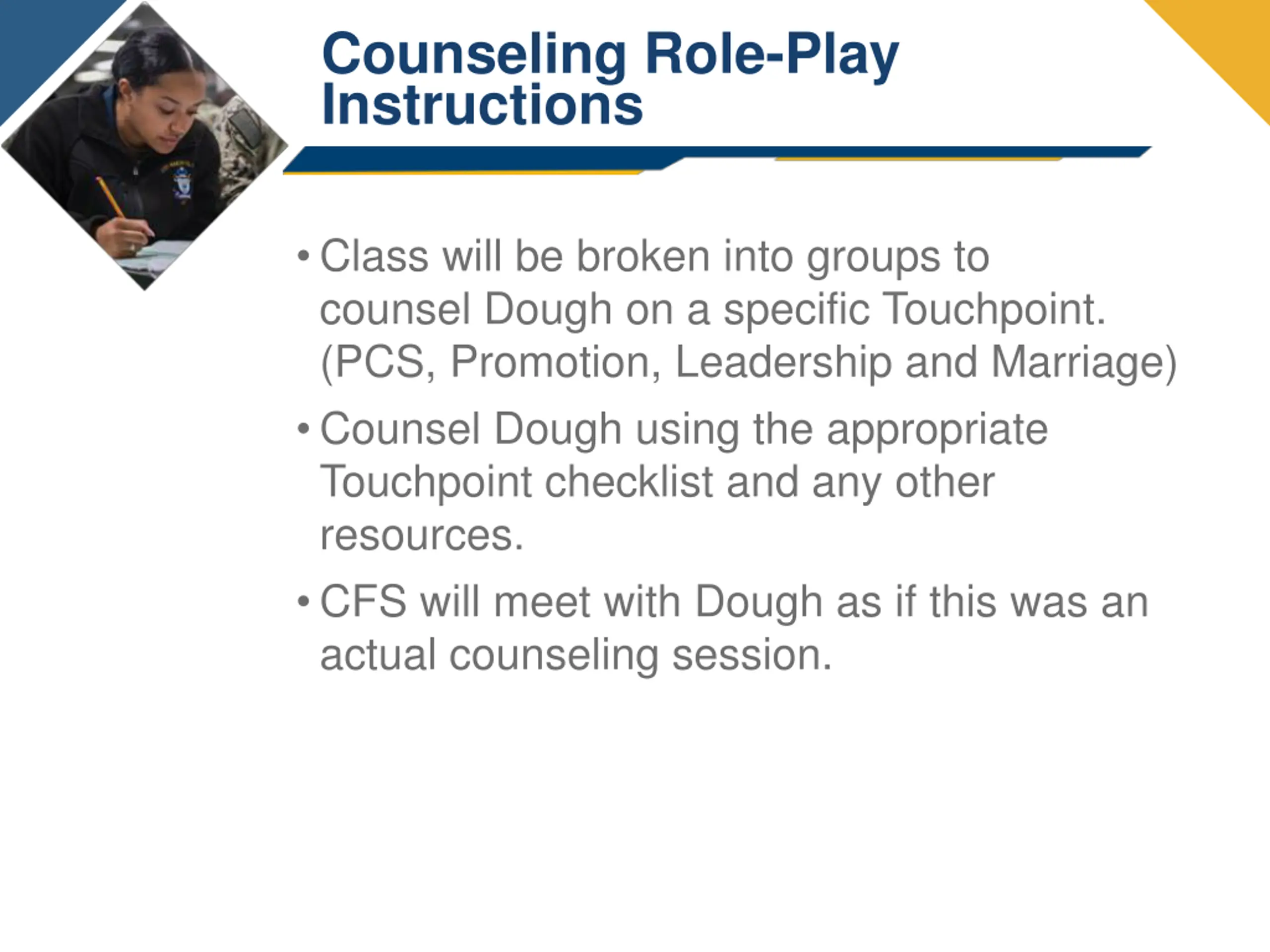 Counseling Role-Play Instructions

• Class will be broken into groups to counsel Dough on a specific Touchpoint. (PCS, Promotion, Leadership and Marriage)

• Counsel Dough using the appropriate Touchpoint checklist and any other resources.

• CFS will meet with Dough as if this was an actual counseling session.